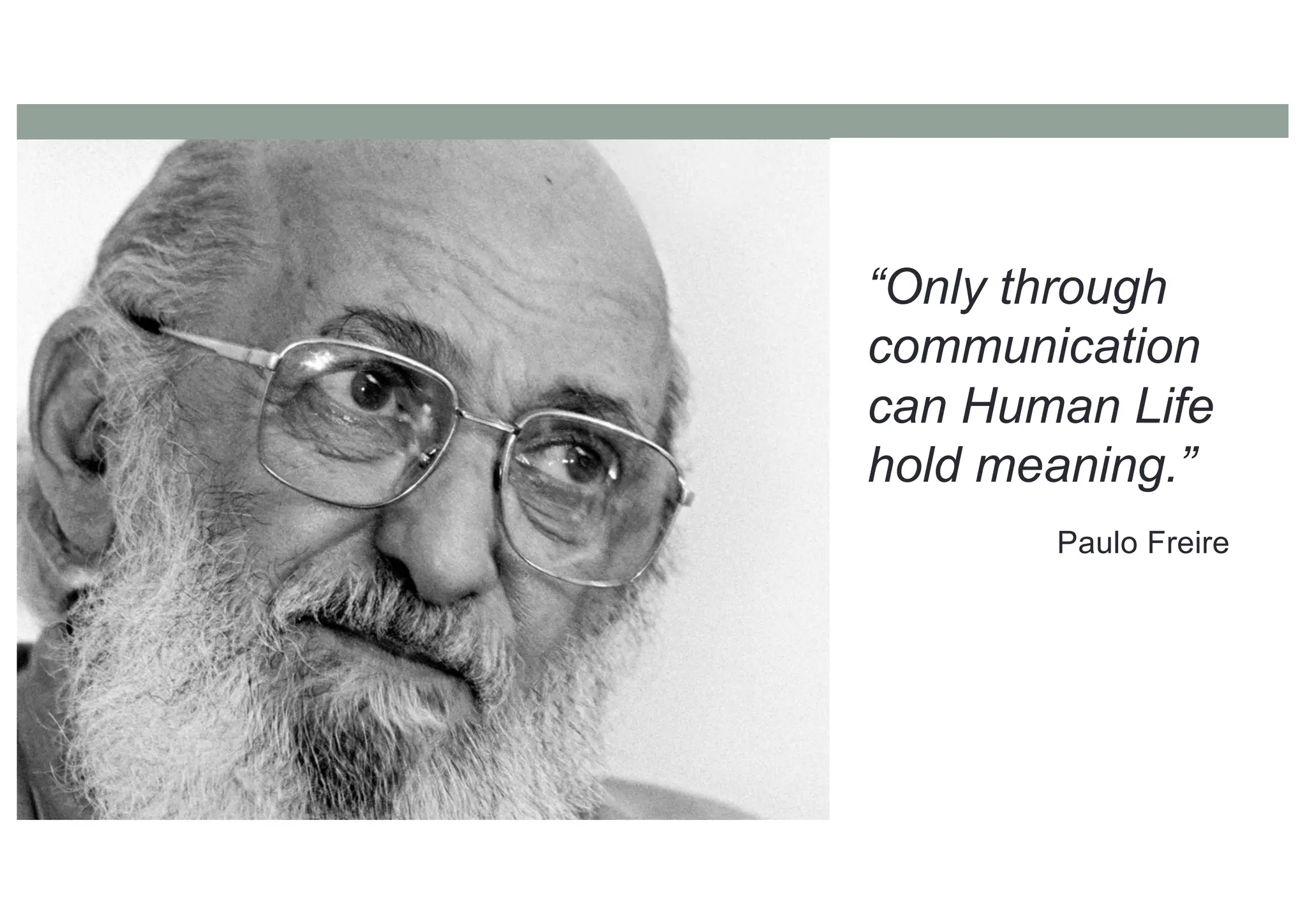 “Only through communication can Human Life hold meaning.”

Paulo Freire